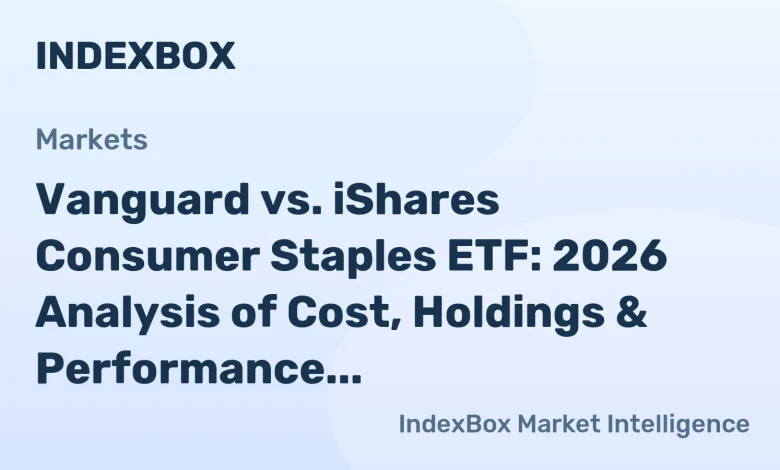 INDEXBOX

Markets

Vanguard vs. iShares Consumer Staples ETF: 2026 Analysis of Cost, Holdings & Performance...

IndexBox Market Intelligence